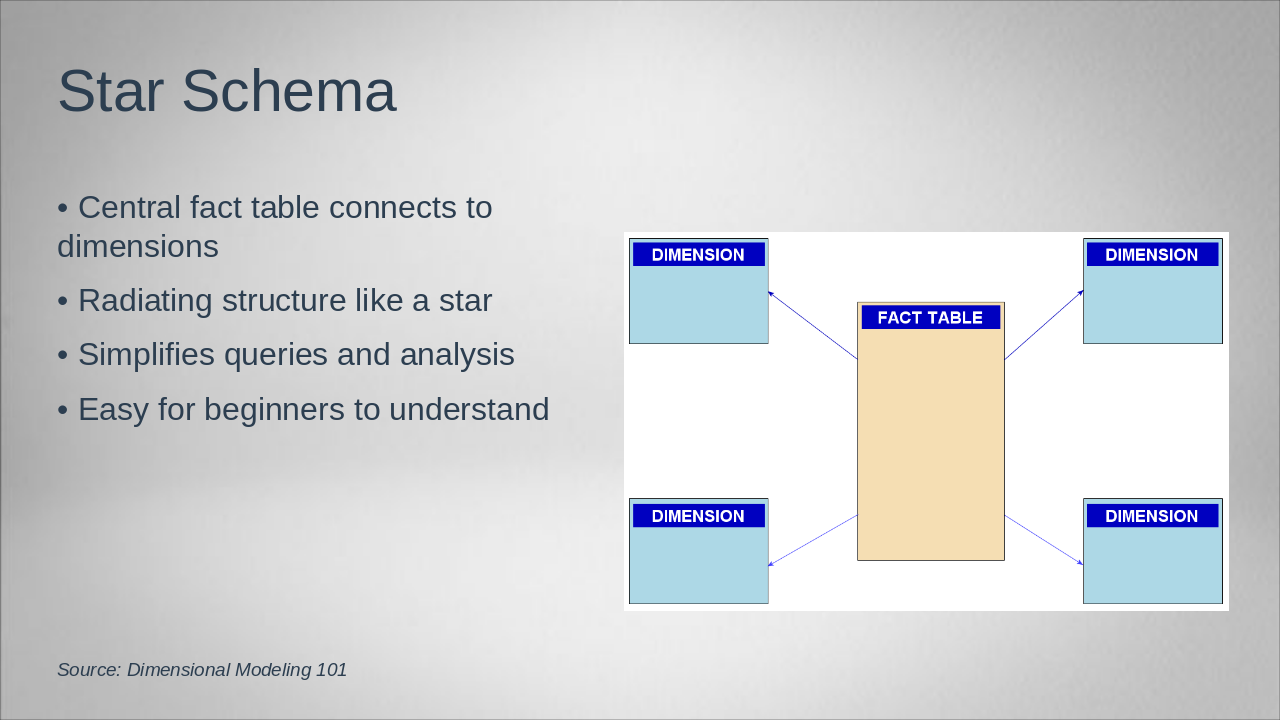 Star Schema

• Central fact table connects to dimensions

• Radiating structure like a star

• Simplifies queries and analysis

• Easy for beginners to understand

DIMENSION

DIMENSION

FACT TABLE

DIMENSION

DIMENSION

Source: Dimensional Modeling 101